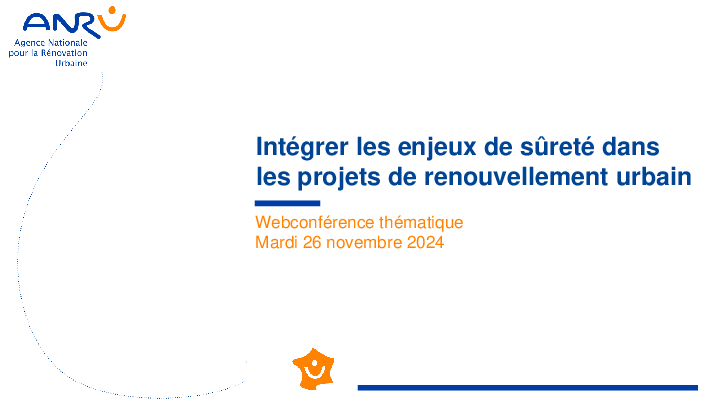 ANRU
Agence Nationale pour la Rénovation Urbaine

Intégrer les enjeux de sûreté dans les projets de renouvellement urbain

Webconférence thématique
Mardi 26 novembre 2024